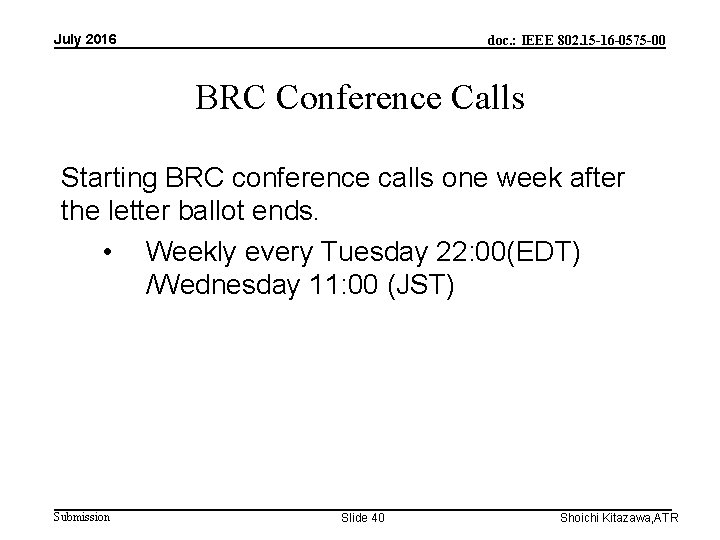 July 2016

doc.: IEEE 802.15-16-0575-00

BRC Conference Calls

Starting BRC conference calls one week after the letter ballot ends.

• Weekly every Tuesday 22:00(EDT) /Wednesday 11:00 (JST)

Submission

Slide 40

Shoichi Kitazawa,ATR